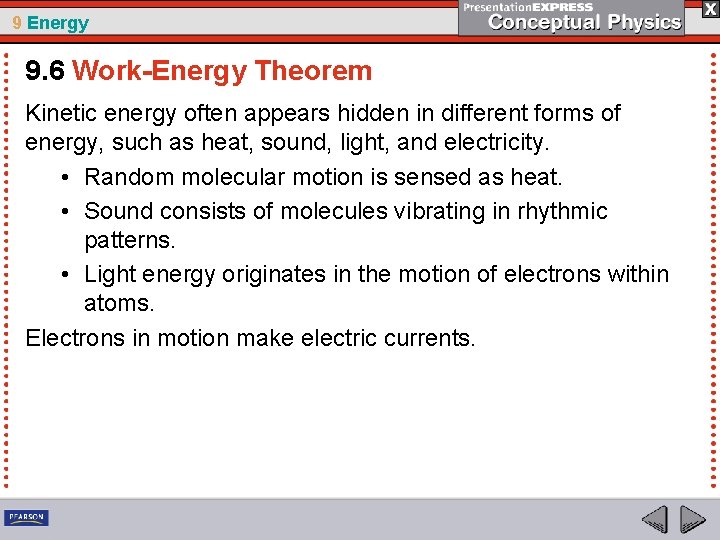 9 Energy

PresentationEXPRESS
Conceptual Physics

X

9.6 Work-Energy Theorem

Kinetic energy often appears hidden in different forms of energy, such as heat, sound, light, and electricity.

• Random molecular motion is sensed as heat.
• Sound consists of molecules vibrating in rhythmic patterns.
• Light energy originates in the motion of electrons within atoms.

Electrons in motion make electric currents.

PEARSON